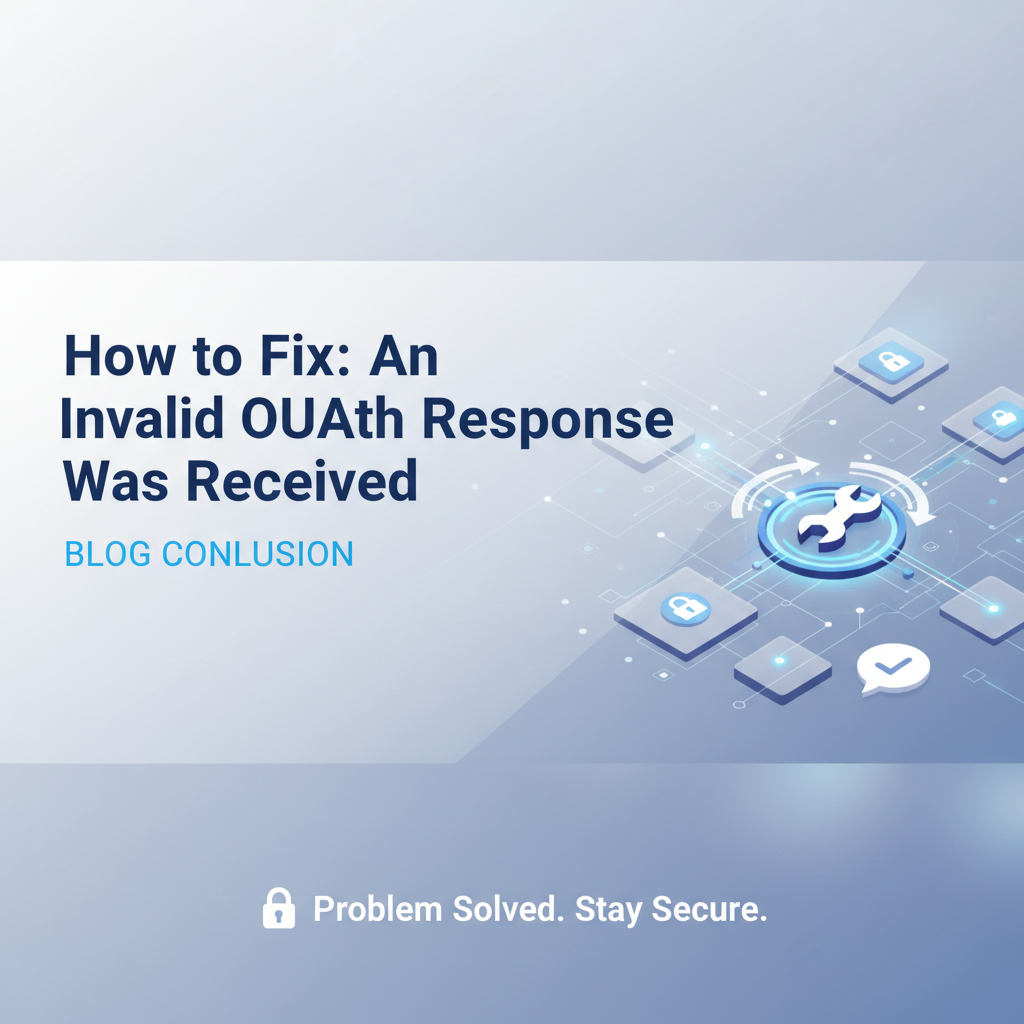 How to Fix: An Invalid OUAth Response Was Received

BLOG CONLUSION

Problem Solved. Stay Secure.